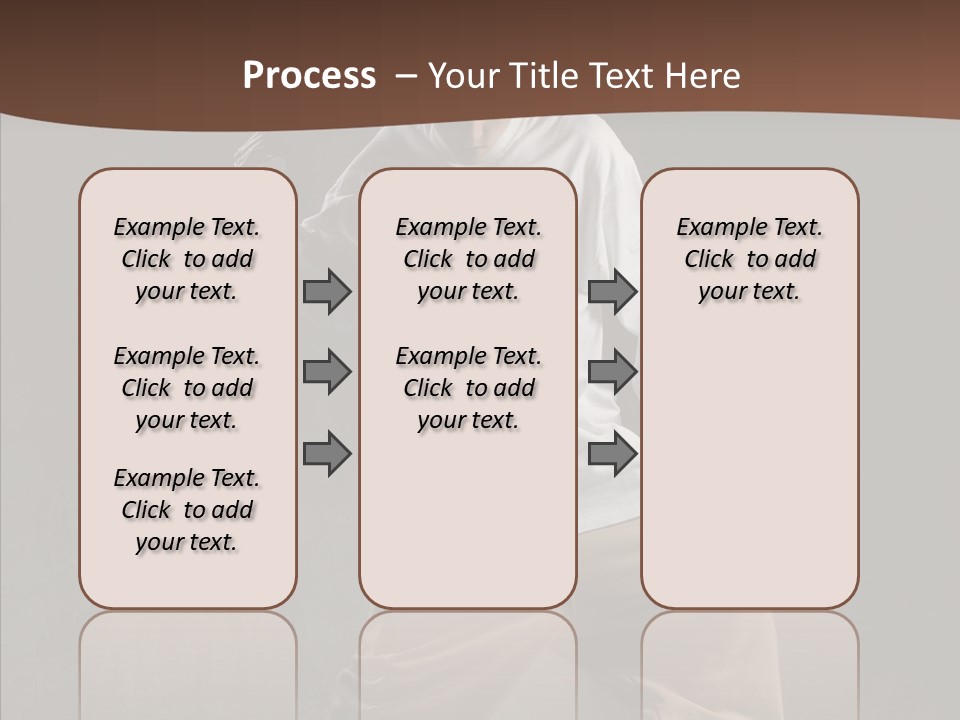 Process – Your Title Text Here

Example Text. Click to add your text.

Example Text. Click to add your text.

Example Text. Click to add your text.

Example Text. Click to add your text.

Example Text. Click to add your text.

Example Text. Click to add your text.